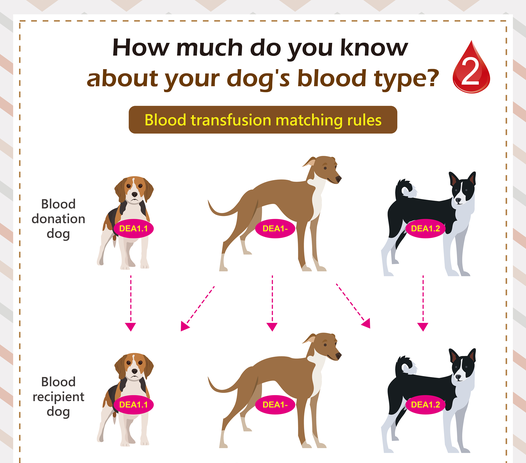 How much do you know
about your dog's blood type?

2

Blood transfusion matching rules

Blood donation dog

DEA1.1

DEA1-

DEA1.2

Blood recipient dog

DEA1.1

DEA1-

DEA1.2